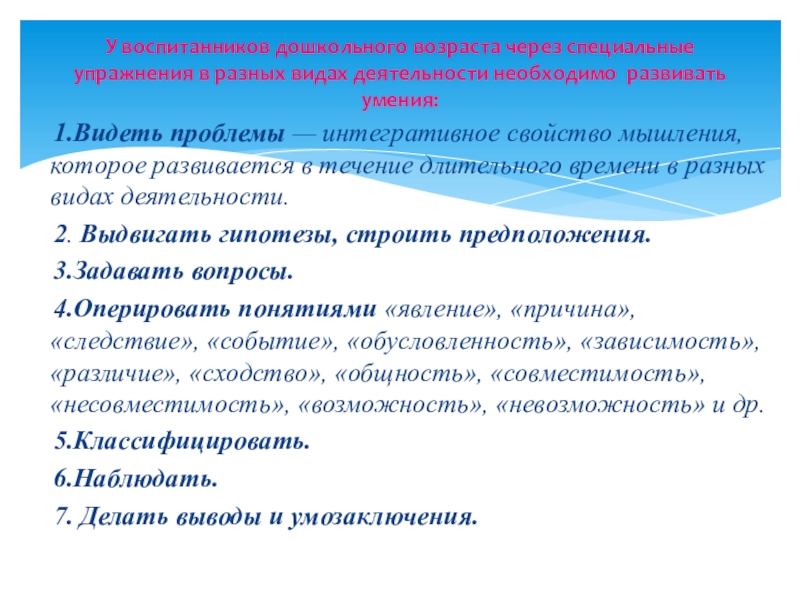 У воспитанников дошкольного возраста через специальные упражнения в разных видах деятельности необходимо развивать умения:

1.Видеть проблемы — интегративное свойство мышления, которое развивается в течение длительного времени в разных видах деятельности.

2. Выдвигать гипотезы, строить предположения.

3.Задавать вопросы.

4.Оперировать понятиями «явление», «причина», «следствие», «событие», «обусловленность», «зависимость», «различие», «сходство», «общность», «совместимость», «несовместимость», «возможность», «невозможность» и др.

5.Классифицировать.

6.Наблюдать.

7. Делать выводы и умозаключения.